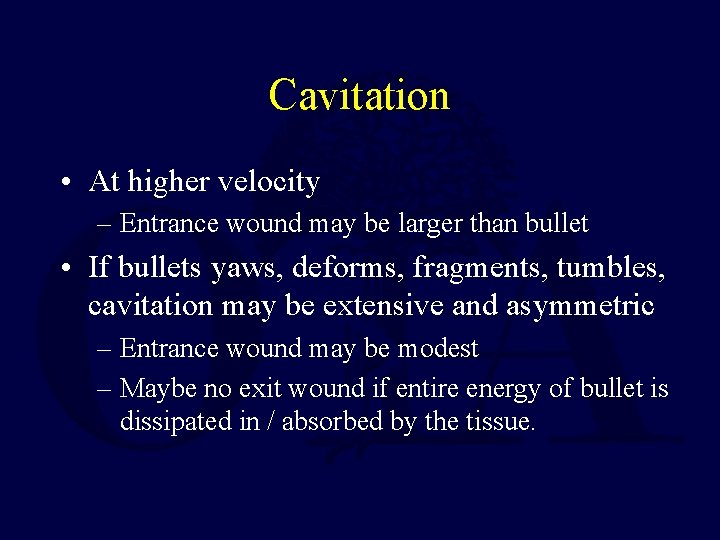 Cavitation

• At higher velocity
  – Entrance wound may be larger than bullet
• If bullets yaws, deforms, fragments, tumbles, cavitation may be extensive and asymmetric
  – Entrance wound may be modest
  – Maybe no exit wound if entire energy of bullet is dissipated in / absorbed by the tissue.